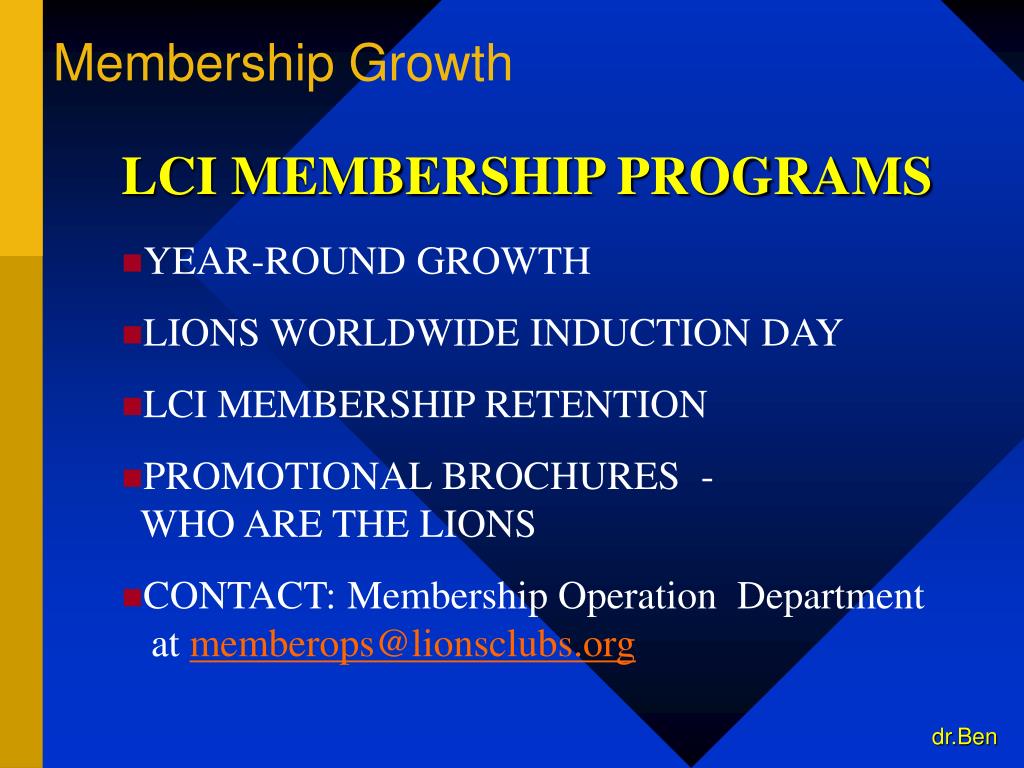 Membership Growth

LCI MEMBERSHIP PROGRAMS

YEAR-ROUND GROWTH

LIONS WORLDWIDE INDUCTION DAY

LCI MEMBERSHIP RETENTION

PROMOTIONAL BROCHURES - WHO ARE THE LIONS

CONTACT: Membership Operation Department at memberops@lionsclubs.org

dr.Ben